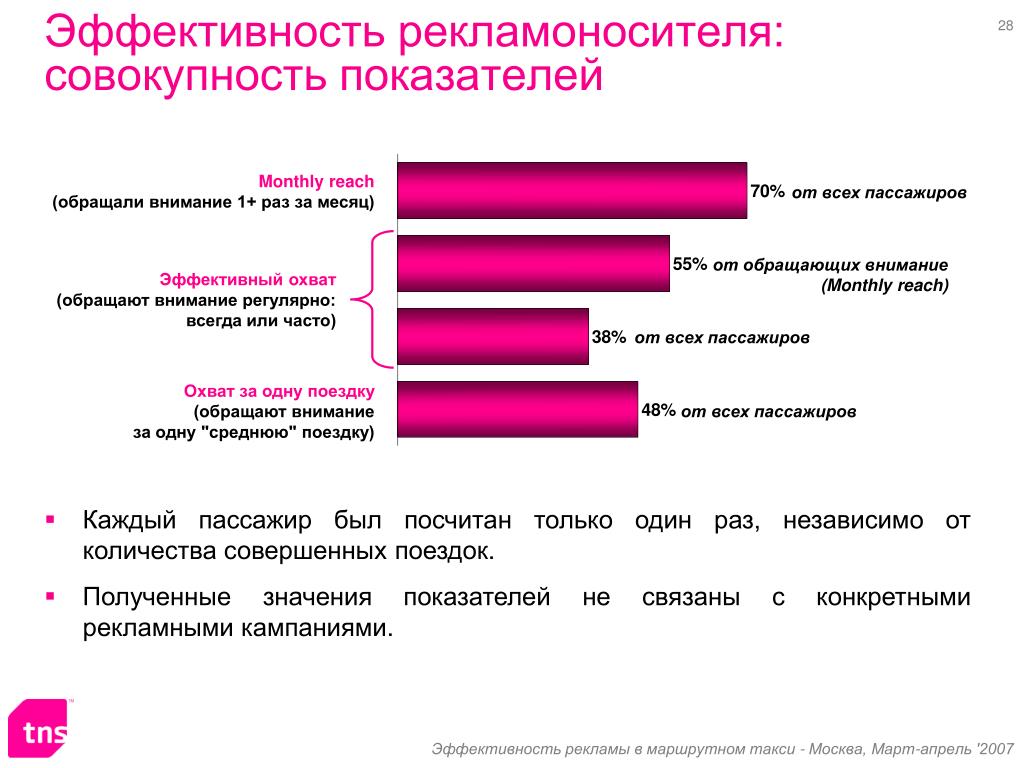 Эффективность рекламоносителя: совокупность показателей

28

Monthly reach
(обращали внимание 1+ раз за месяц)

70% от всех пассажиров

Эффективный охват
(обращают внимание регулярно: всегда или часто)

55% от обращающих внимание (Monthly reach)

38% от всех пассажиров

Охват за одну поездку
(обращают внимание за одну "среднюю" поездку)

48% от всех пассажиров

▪ Каждый пассажир был посчитан только один раз, независимо от количества совершенных поездок.

▪ Полученные значения показателей не связаны с конкретными рекламными кампаниями.

tns

Эффективность рекламы в маршрутном такси - Москва, Март-апрель '2007